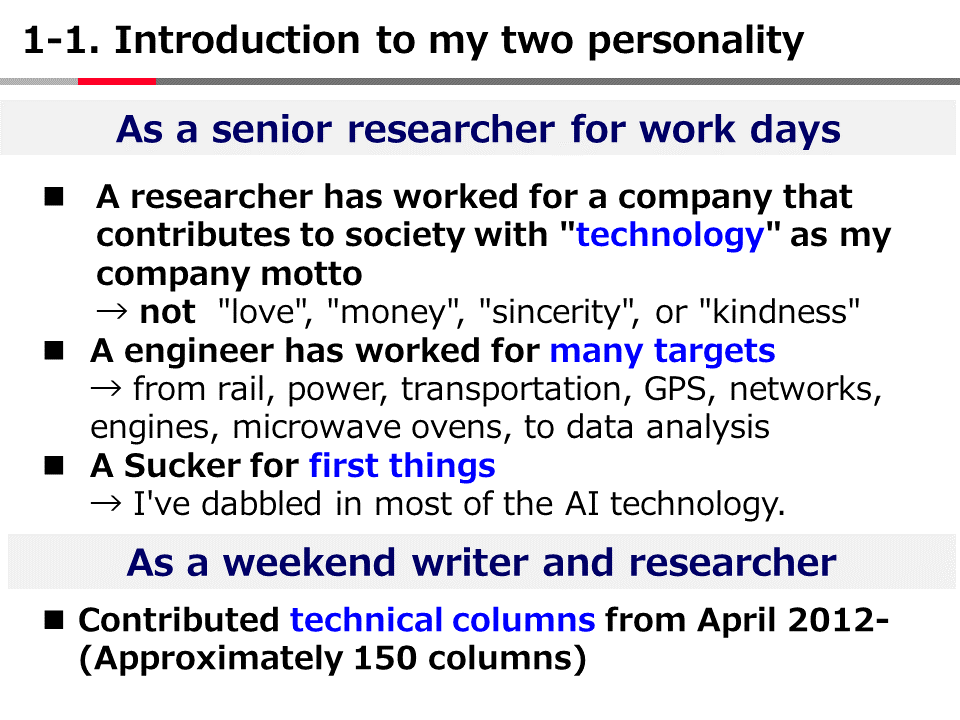 1-1. Introduction to my two personality

As a senior researcher for work days

■ A researcher has worked for a company that contributes to society with "technology" as my company motto
→ not "love", "money", "sincerity", or "kindness"

■ A engineer has worked for many targets
→ from rail, power, transportation, GPS, networks, engines, microwave ovens, to data analysis

■ A Sucker for first things
→ I've dabbled in most of the AI technology.

As a weekend writer and researcher

■ Contributed technical columns from April 2012- (Approximately 150 columns)